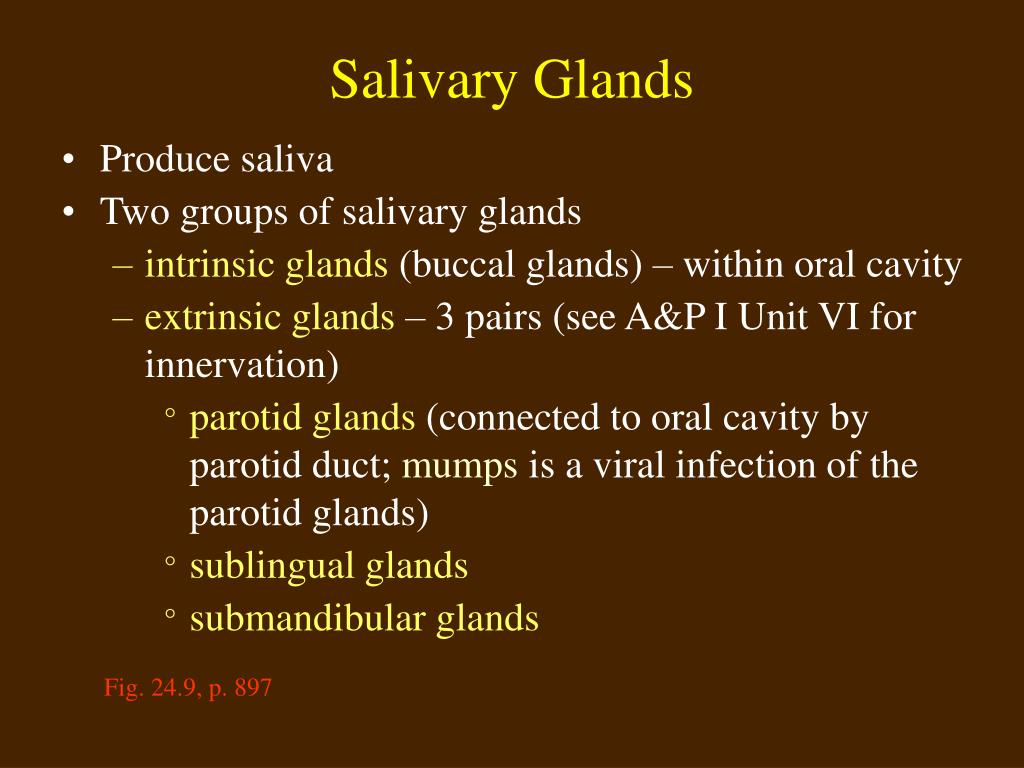 Salivary Glands

• Produce saliva
• Two groups of salivary glands
– intrinsic glands (buccal glands) – within oral cavity
– extrinsic glands – 3 pairs (see A&P I Unit VI for innervation)
◦ parotid glands (connected to oral cavity by parotid duct; mumps is a viral infection of the parotid glands)
◦ sublingual glands
◦ submandibular glands

Fig. 24.9, p. 897